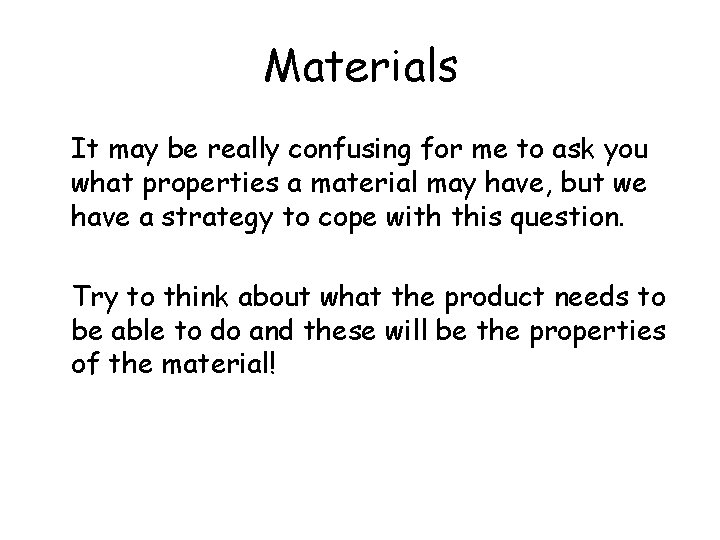 Materials

It may be really confusing for me to ask you what properties a material may have, but we have a strategy to cope with this question.

Try to think about what the product needs to be able to do and these will be the properties of the material!